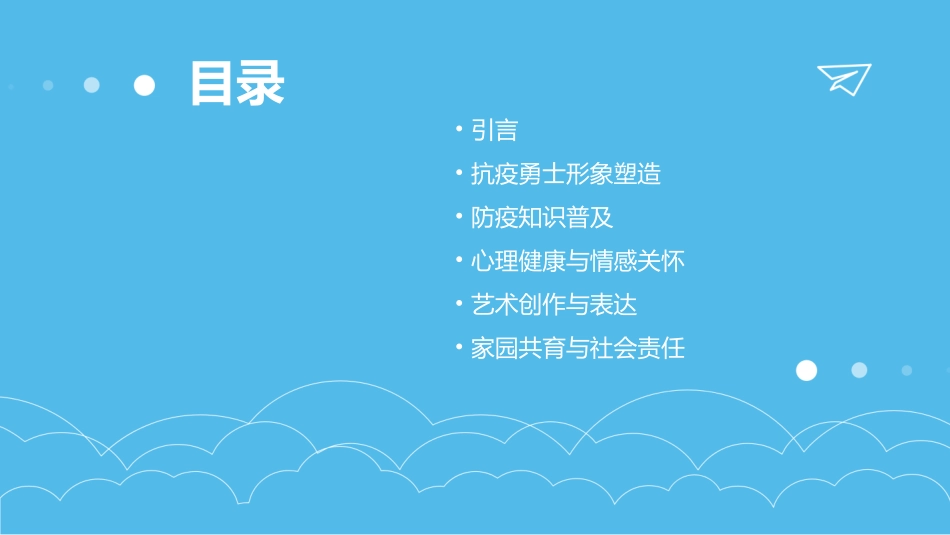 目录

• 引言
• 抗疫勇士形象塑造
• 防疫知识普及
• 心理健康与情感关怀
• 艺术创作与表达
• 家园共育与社会责任